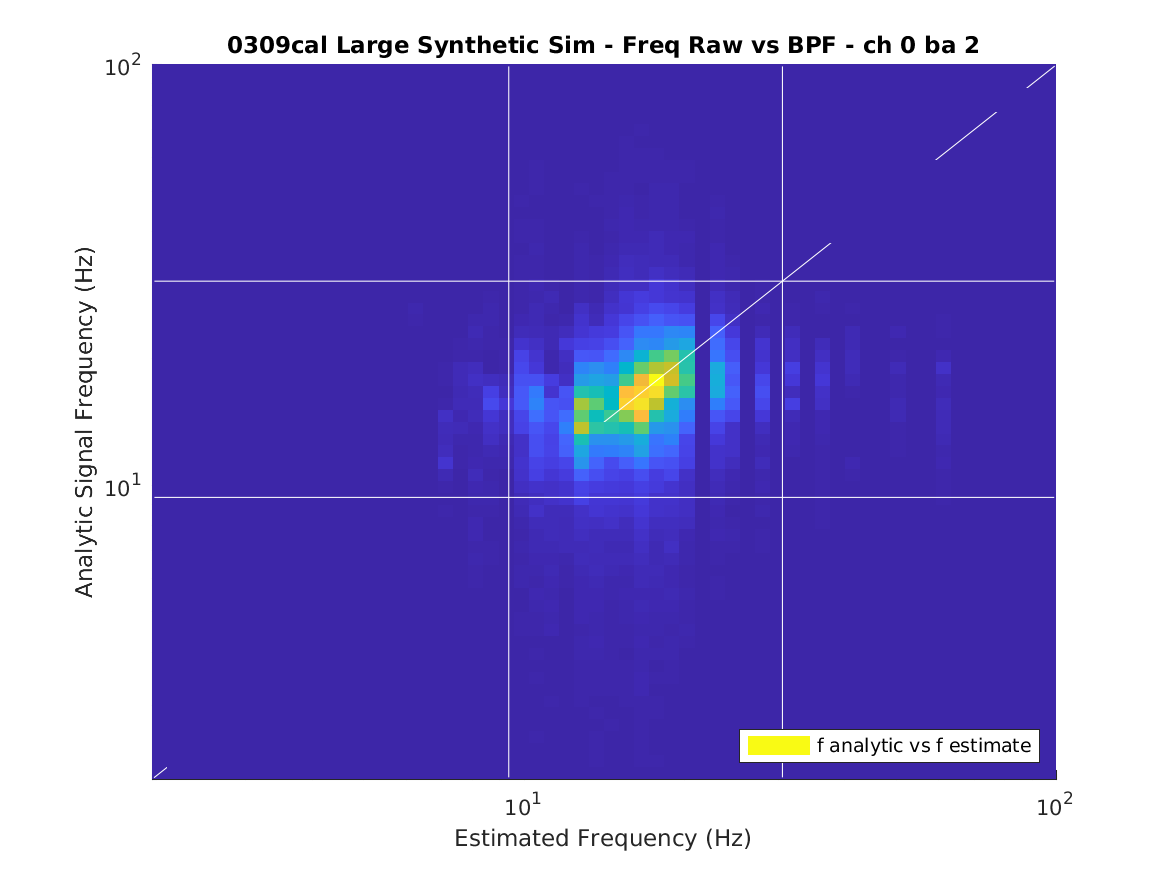 0309cal Large Synthetic Sim - Freq Raw vs BPF - ch 0 ba 2

$10^2$

$10^1$

Analytic Signal Frequency (Hz)

f analytic vs f estimate

$10^1$

$10^2$

Estimated Frequency (Hz)